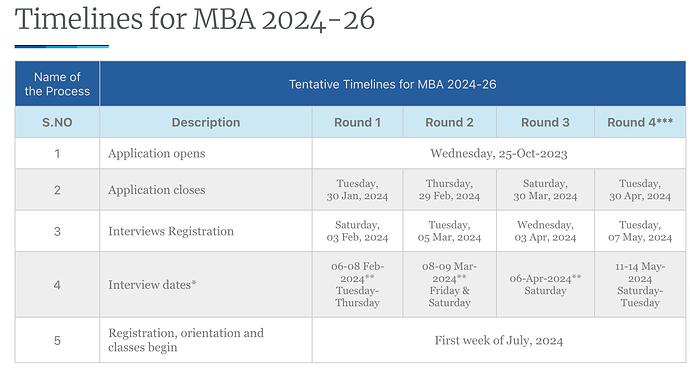 Timelines for MBA 2024-26

| Name of the Process | Tentative Timelines for MBA 2024-26 | | | | |
|---|---|---|---|---|---|
| S.NO | Description | Round 1 | Round 2 | Round 3 | Round 4*** |
| 1 | Application opens | Wednesday, 25-Oct-2023 | | | |
| 2 | Application closes | Tuesday, 30 Jan, 2024 | Thursday, 29 Feb, 2024 | Saturday, 30 Mar, 2024 | Tuesday, 30 Apr, 2024 |
| 3 | Interviews Registration | Saturday, 03 Feb, 2024 | Tuesday, 05 Mar, 2024 | Wednesday, 03 Apr, 2024 | Tuesday, 07 May, 2024 |
| 4 | Interview dates* | 06-08 Feb-2024** Tuesday-Thursday | 08-09 Mar-2024** Friday & Saturday | 06-Apr-2024** Saturday | 11-14 May-2024 Saturday-Tuesday |
| 5 | Registration, orientation and classes begin | First week of July, 2024 | | | |